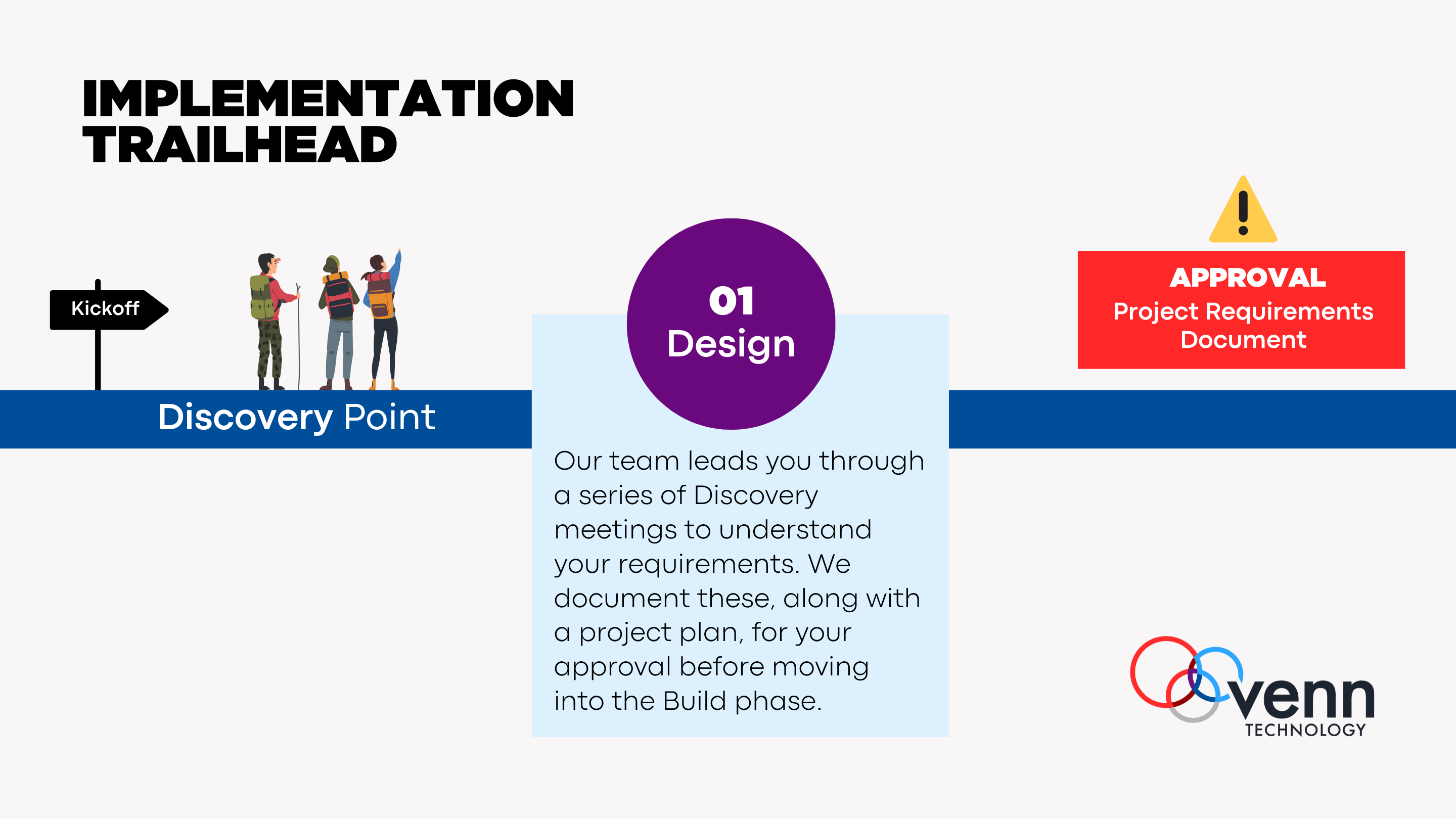 IMPLEMENTATION TRAILHEAD

Kickoff

Discovery Point

01
Design

Our team leads you through a series of Discovery meetings to understand your requirements. We document these, along with a project plan, for your approval before moving into the Build phase.

APPROVAL
Project Requirements Document

venn
TECHNOLOGY